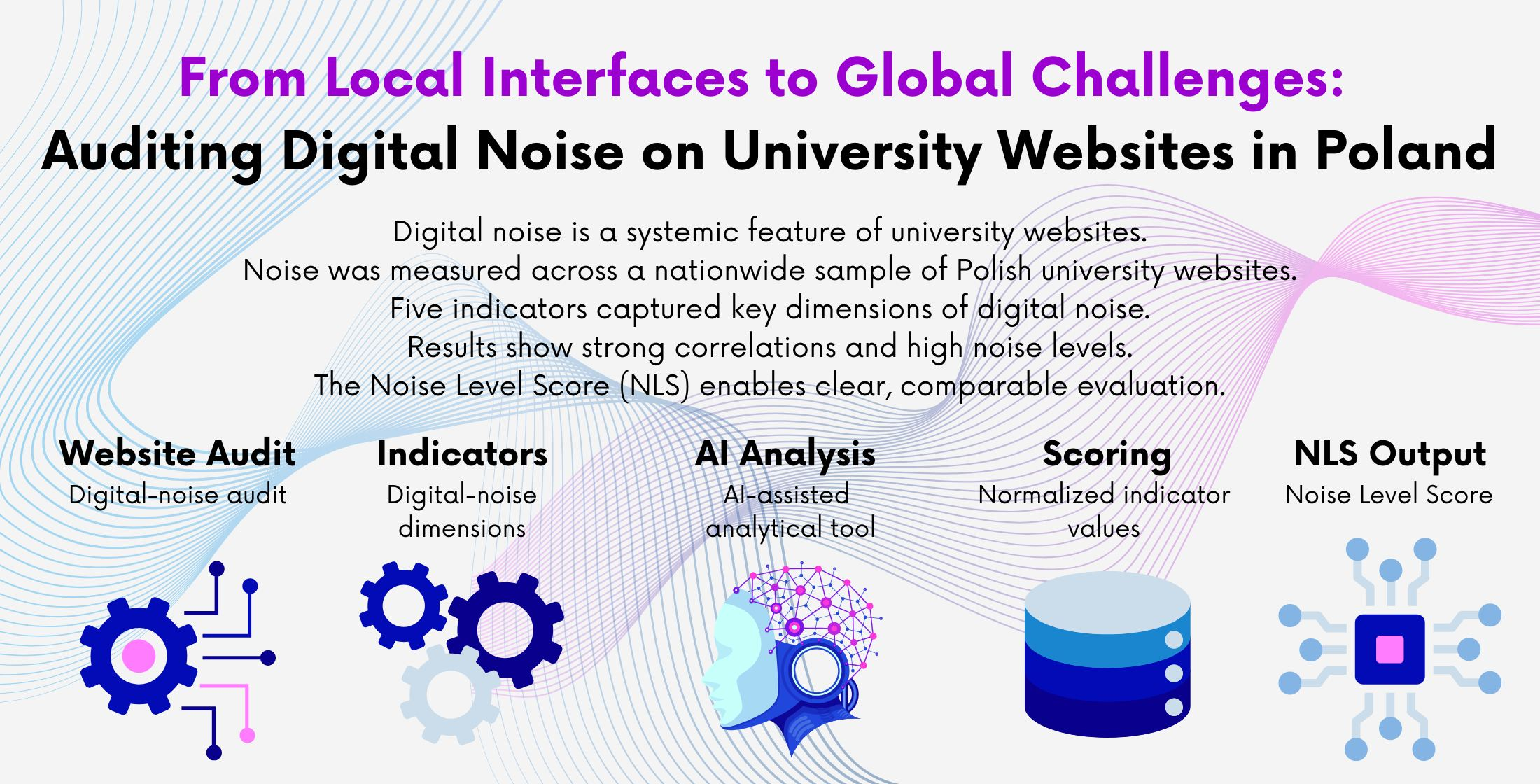 From Local Interfaces to Global Challenges:
Auditing Digital Noise on University Websites in Poland

Digital noise is a systemic feature of university websites.
Noise was measured across a nationwide sample of Polish university websites.
Five indicators captured key dimensions of digital noise.
Results show strong correlations and high noise levels.
The Noise Level Score (NLS) enables clear, comparable evaluation.

Website Audit
Digital-noise audit

Indicators
Digital-noise dimensions

AI Analysis
AI-assisted analytical tool

Scoring
Normalized indicator values

NLS Output
Noise Level Score